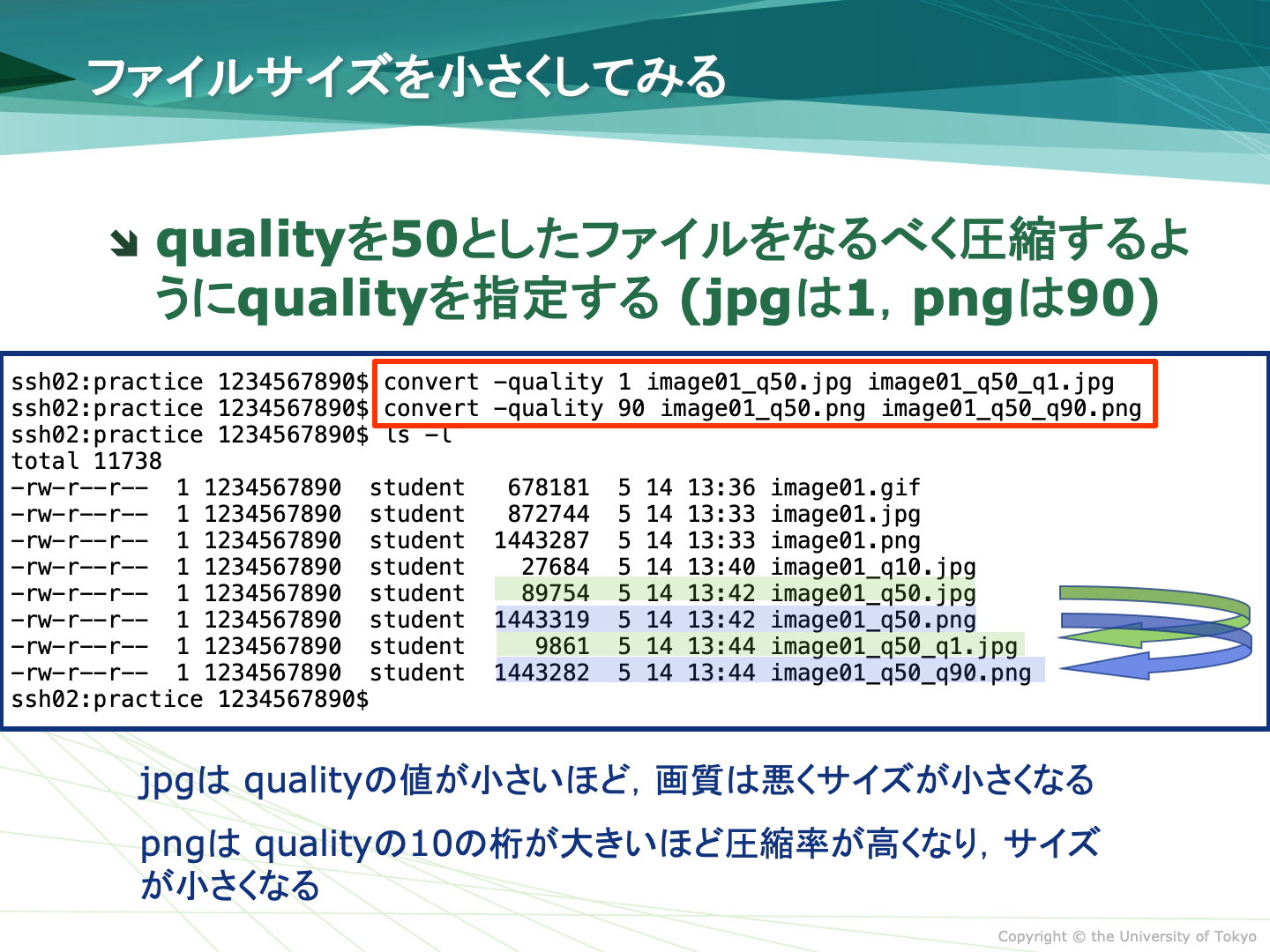 ファイルサイズを小さくしてみる

qualityを50としたファイルをなるべく圧縮するようにqualityを指定する (jpgは1, pngは90)

ssh02:practice 1234567890$ convert -quality 1 image01_q50.jpg image01_q50_q1.jpg
ssh02:practice 1234567890$ convert -quality 90 image01_q50.png image01_q50_q90.png
ssh02:practice 1234567890$ ls -l
total 11738
-rw-r--r-- 1 1234567890 student 678181 5 14 13:36 image01.gif
-rw-r--r-- 1 1234567890 student 872744 5 14 13:33 image01.jpg
-rw-r--r-- 1 1234567890 student 1443287 5 14 13:33 image01.png
-rw-r--r-- 1 1234567890 student 27684 5 14 13:40 image01_q10.jpg
-rw-r--r-- 1 1234567890 student 89754 5 14 13:42 image01_q50.jpg
-rw-r--r-- 1 1234567890 student 1443319 5 14 13:42 image01_q50.png
-rw-r--r-- 1 1234567890 student 9861 5 14 13:44 image01_q50_q1.jpg
-rw-r--r-- 1 1234567890 student 1443282 5 14 13:44 image01_q50_q90.png
ssh02:practice 1234567890$

jpgは qualityの値が小さいほど, 画質は悪くサイズが小さくなる

pngは qualityの10の桁が大きいほど圧縮率が高くなり, サイズが小さくなる

Copyright © the University of Tokyo